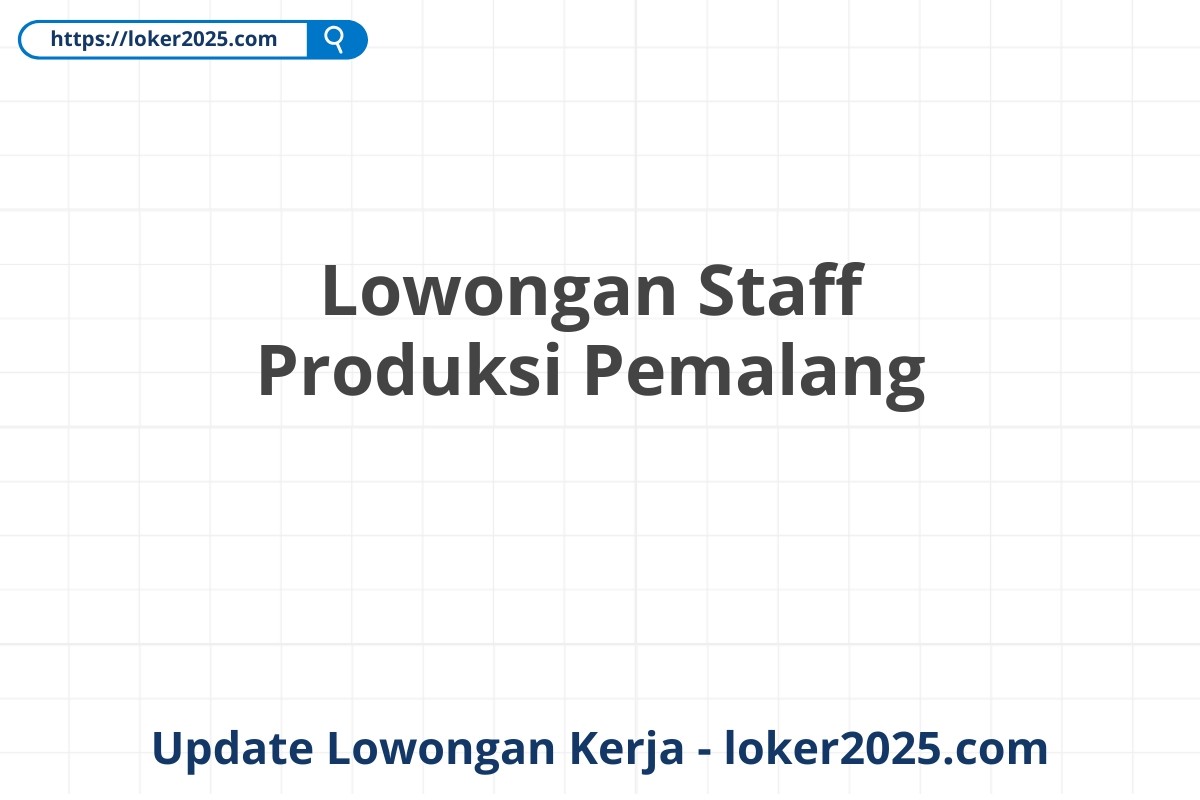 https://loker2025.com

Lowongan Staff Produksi Pemalang

Update Lowongan Kerja - loker2025.com